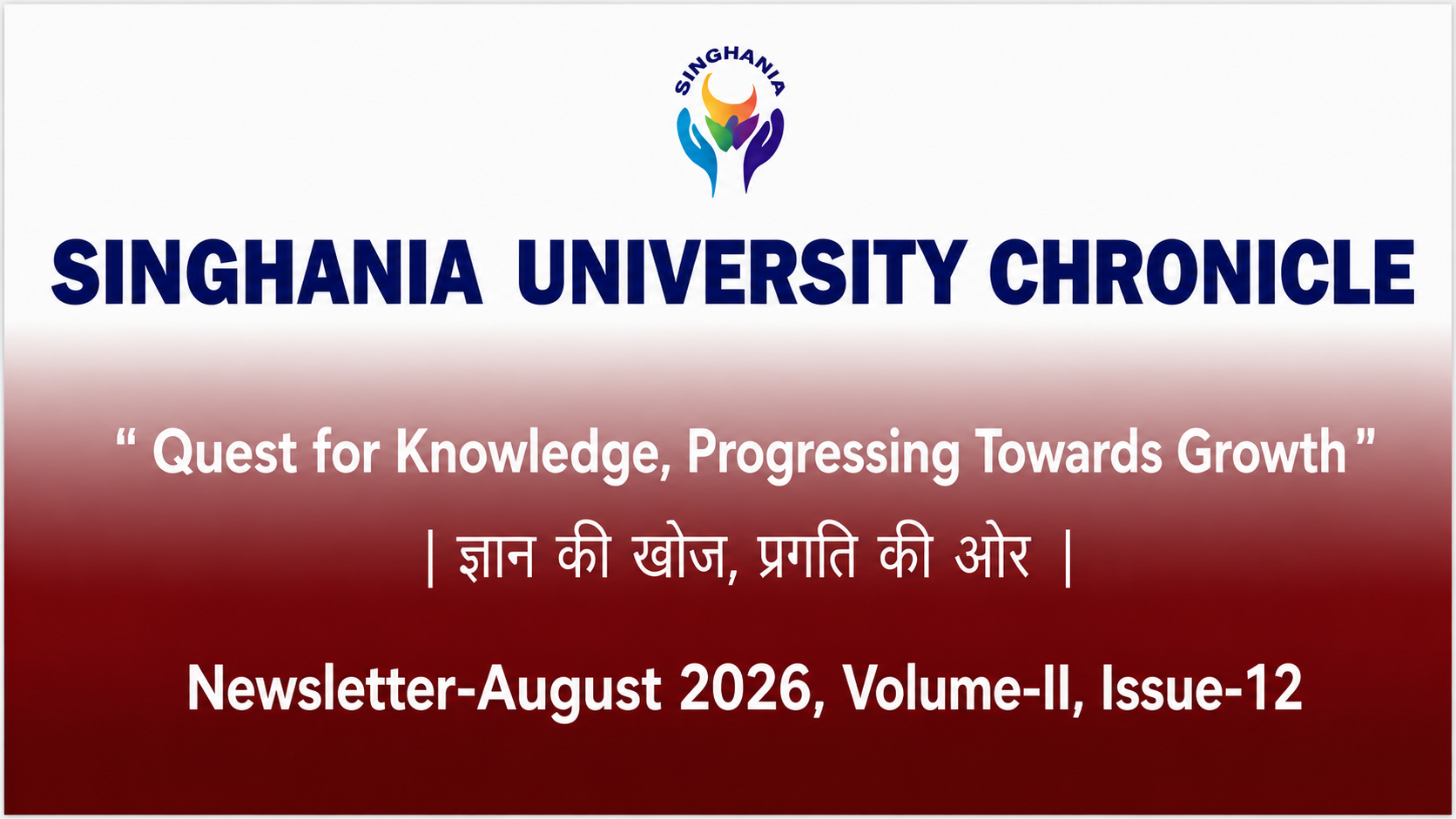 SINGHANIA

SINGHANIA UNIVERSITY CHRONICLE

“ Quest for Knowledge, Progressing Towards Growth ”

| ज्ञान की खोज, प्रगति की ओर |

Newsletter-August 2026, Volume-II, Issue-12